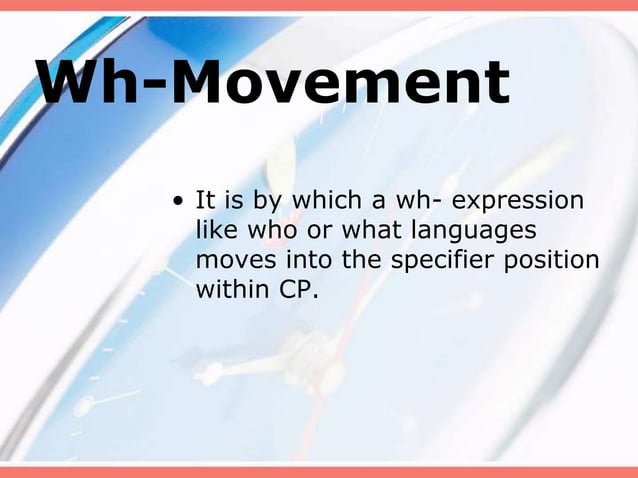 Wh-Movement

• It is by which a wh- expression like who or what languages moves into the specifier position within CP.